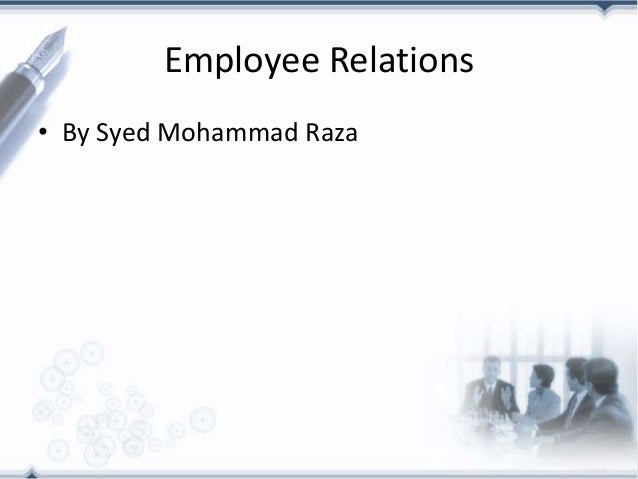 Employee Relations

• By Syed Mohammad Raza